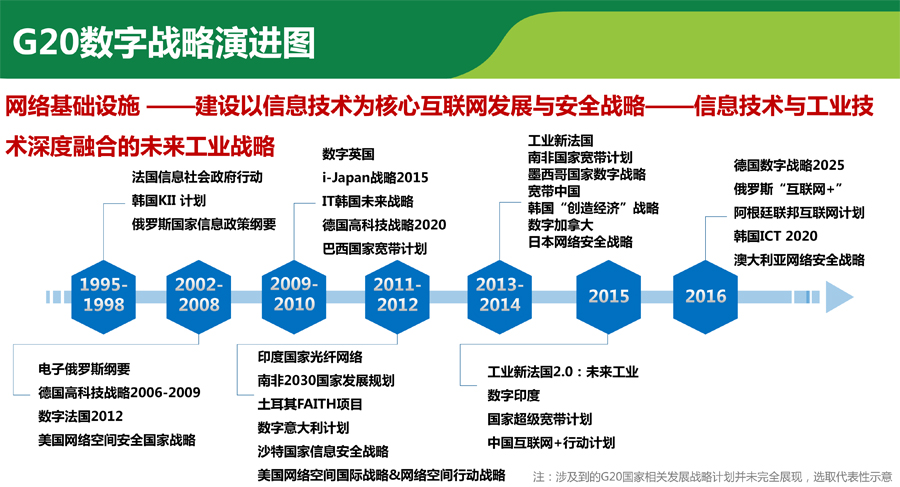 G20数字战略演进图

网络基础设施 ——建设以信息技术为核心互联网发展与安全战略——信息技术与工业技术深度融合的未来工业战略

法国信息社会政府行动
韩国KII 计划
俄罗斯国家信息政策纲要

数字英国
i-Japan战略2015
IT韩国未来战略
德国高科技战略2020
巴西国家宽带计划

工业新法国
南非国家宽带计划
墨西哥国家数字战略
宽带中国
韩国“创造经济”战略
数字加拿大
日本网络安全战略

德国数字战略2025
俄罗斯“互联网+”
阿根廷联邦互联网计划
韩国ICT 2020
澳大利亚网络安全战略

1995-1998
2002-2008
2009-2010
2011-2012
2013-2014
2015
2016

电子俄罗斯纲要
德国高科技战略2006-2009
数字法国2012
美国网络空间安全国家战略

印度国家光纤网络
南非2030国家发展规划
土耳其FAITH项目
数字意大利计划
沙特国家信息安全战略
美国网络空间国际战略&网络空间行动战略

工业新法国2.0：未来工业
数字印度
国家超级宽带计划
中国互联网+行动计划

注：涉及到的G20国家相关发展战略计划并未完全展现，选取代表性示意